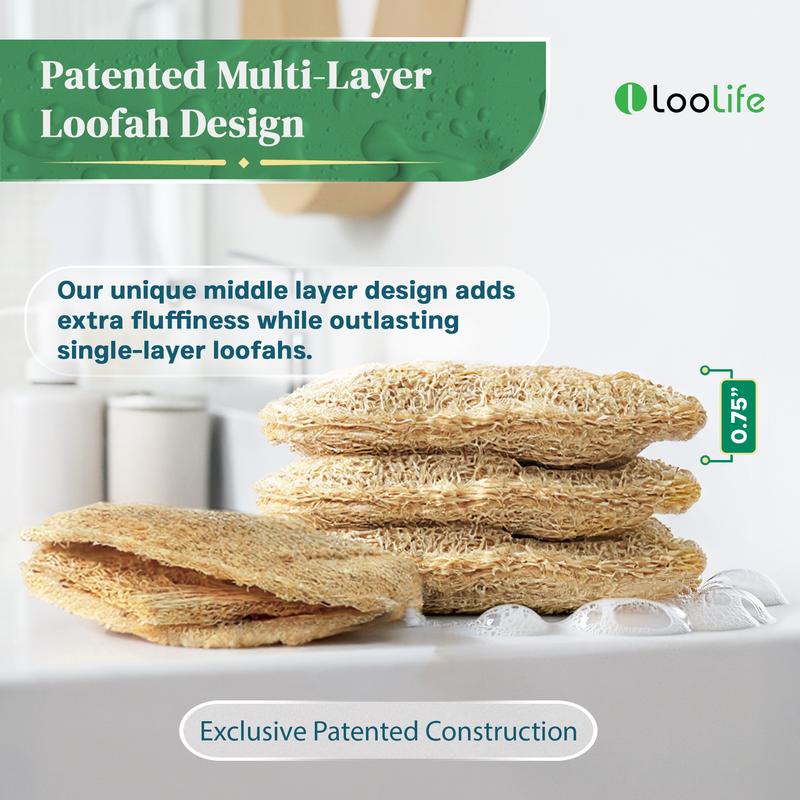 Patented Multi-Layer Loofah Design

LooLife

Our unique middle layer design adds extra fluffiness while outlasting single-layer loofahs.

0.75"

Exclusive Patented Construction